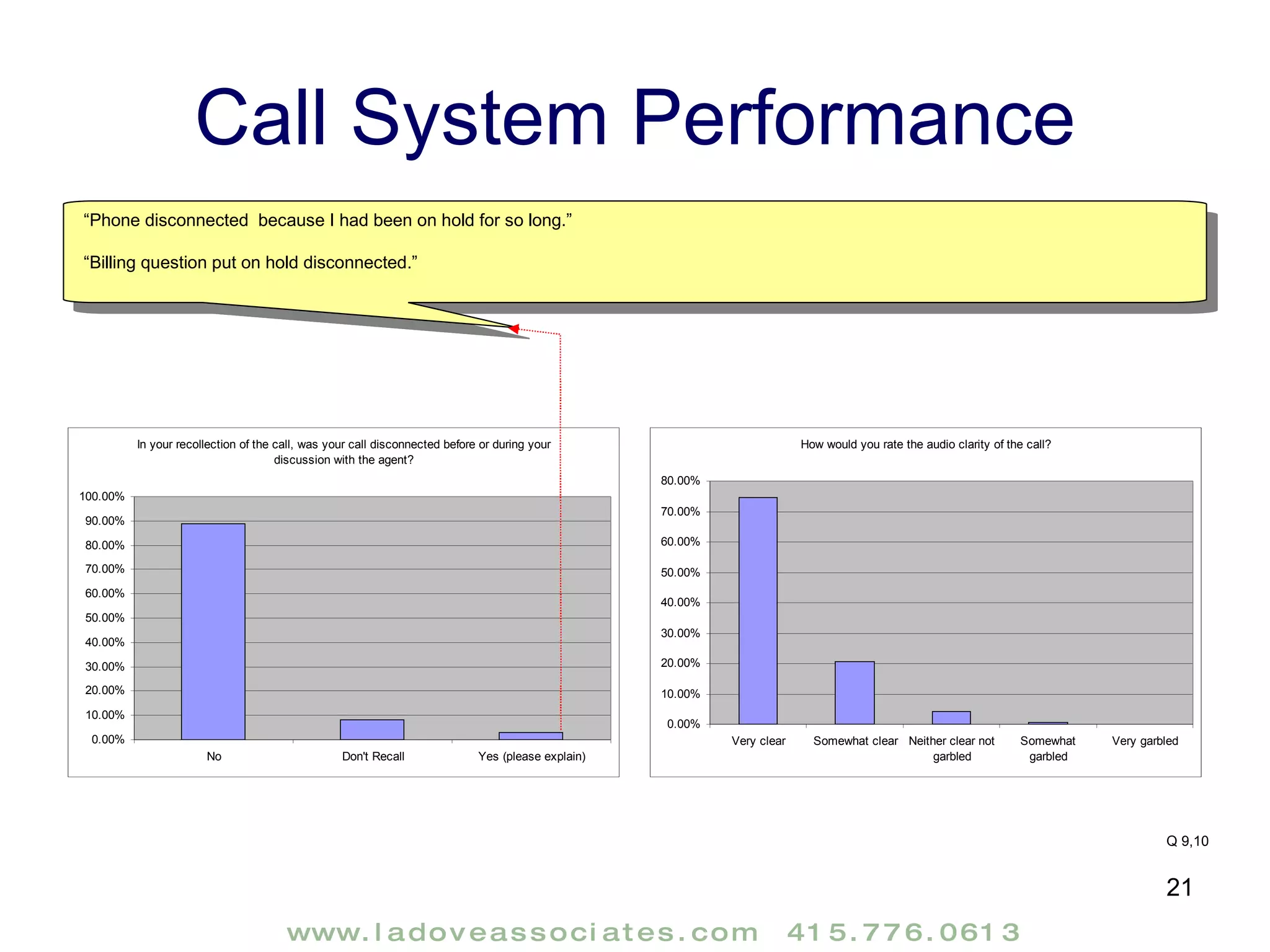 Call System Performance

“Phone disconnected because I had been on hold for so long.”

“Billing question put on hold disconnected.”

In your recollection of the call, was your call disconnected before or during your discussion with the agent?

100.00%
90.00%
80.00%
70.00%
60.00%
50.00%
40.00%
30.00%
20.00%
10.00%
0.00%

No
Don't Recall
Yes (please explain)

How would you rate the audio clarity of the call?

80.00%
70.00%
60.00%
50.00%
40.00%
30.00%
20.00%
10.00%
0.00%

Very clear
Somewhat clear
Neither clear not garbled
Somewhat garbled
Very garbled

Q 9,10

21

www.ladoveassociates.com 415.776.0613